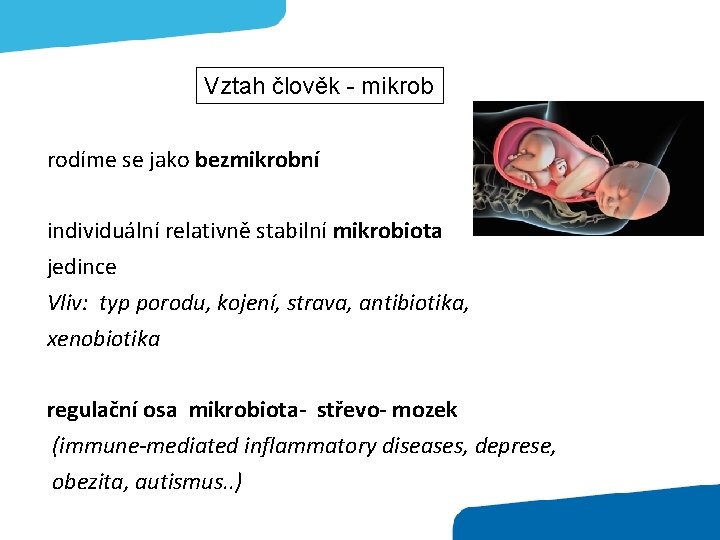 Vztah člověk - mikrob

rodíme se jako bezmikrobní

individuální relativně stabilní mikrobiota jedince
Vliv: typ porodu, kojení, strava, antibiotika, xenobiotika

regulační osa mikrobiota- střevo- mozek
(immune-mediated inflammatory diseases, deprese, obezita, autismus..)